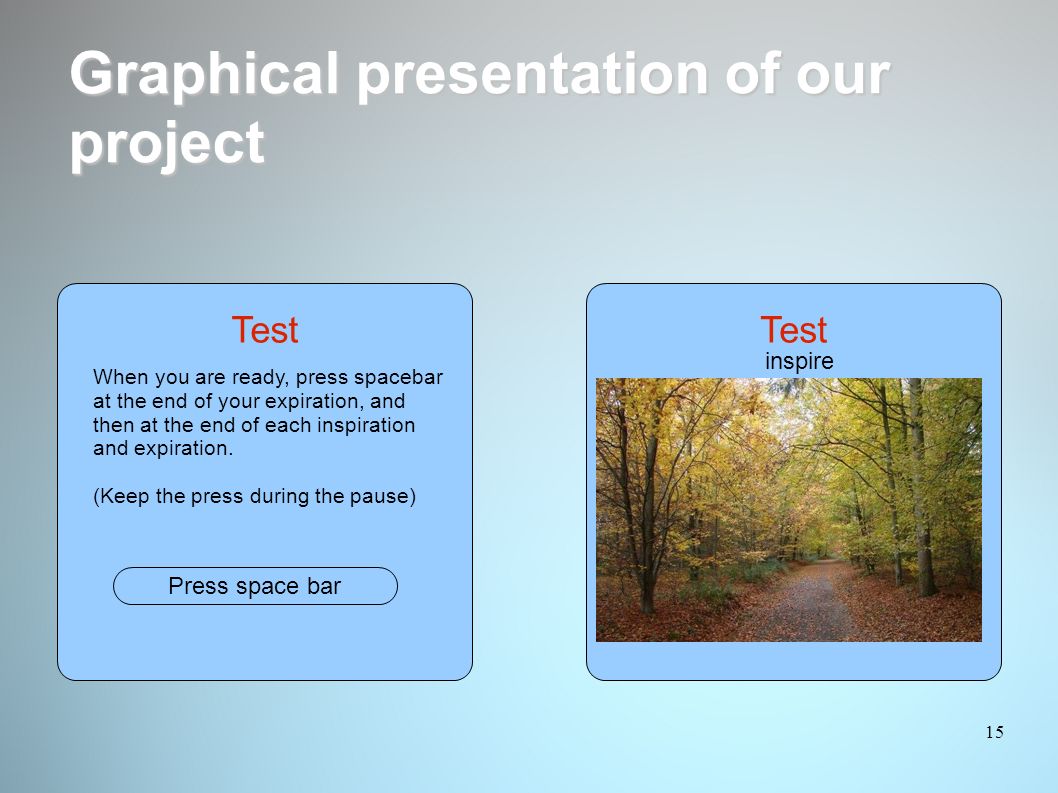 Graphical presentation of our project

Test

When you are ready, press spacebar at the end of your expiration, and then at the end of each inspiration and expiration.

(Keep the press during the pause)

Press space bar

Test

inspire

15